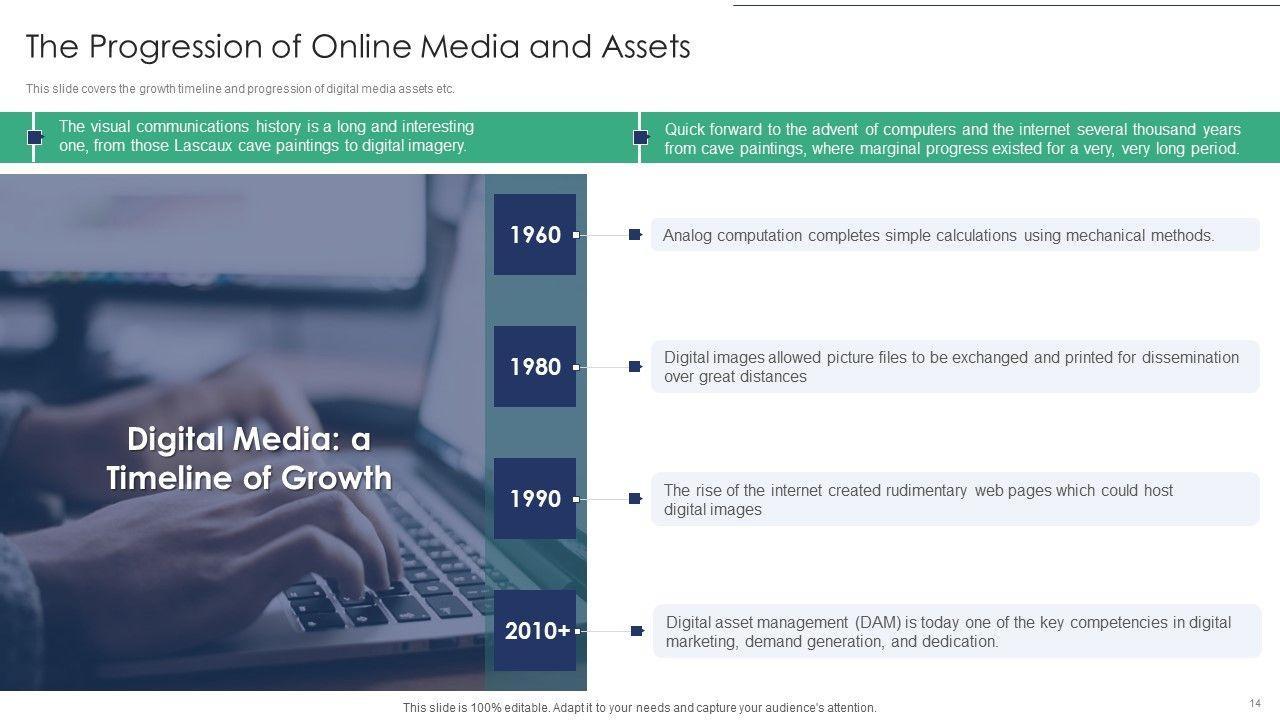 The Progression of Online Media and Assets

This slide covers the growth timeline and progression of digital media assets etc.

The visual communications history is a long and interesting one, from those Lascaux cave paintings to digital imagery.

Quick forward to the advent of computers and the internet several thousand years from cave paintings, where marginal progress existed for a very, very long period.

Digital Media: a Timeline of Growth

1960

Analog computation completes simple calculations using mechanical methods.

1980

Digital images allowed picture files to be exchanged and printed for dissemination over great distances

1990

The rise of the internet created rudimentary web pages which could host digital images

2010+

Digital asset management (DAM) is today one of the key competencies in digital marketing, demand generation, and dedication.

This slide is 100% editable. Adapt it to your needs and capture your audience's attention.

14